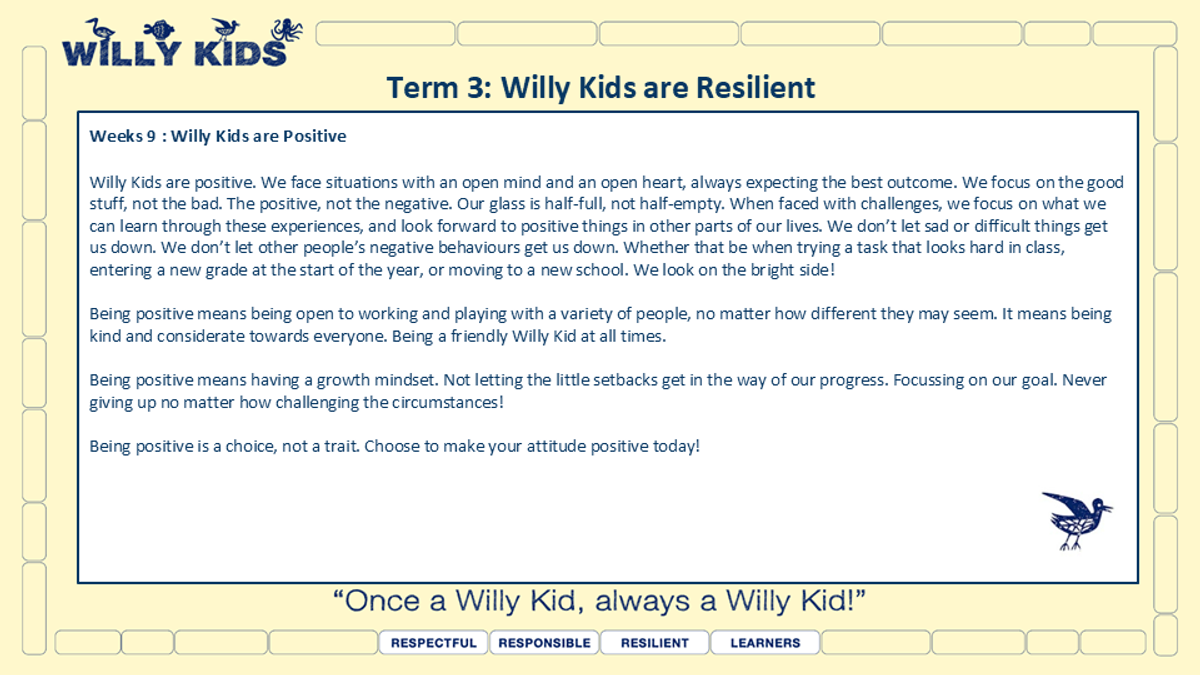 WILLY KIDS

Term 3: Willy Kids are Resilient

Weeks 9 : Willy Kids are Positive

Willy Kids are positive. We face situations with an open mind and an open heart, always expecting the best outcome. We focus on the good stuff, not the bad. The positive, not the negative. Our glass is half-full, not half-empty. When faced with challenges, we focus on what we can learn through these experiences, and look forward to positive things in other parts of our lives. We don't let sad or difficult things get us down. We don't let other people's negative behaviours get us down. Whether that be when trying a task that looks hard in class, entering a new grade at the start of the year, or moving to a new school. We look on the bright side!

Being positive means being open to working and playing with a variety of people, no matter how different they may seem. It means being kind and considerate towards everyone. Being a friendly Willy Kid at all times.

Being positive means having a growth mindset. Not letting the little setbacks get in the way of our progress. Focussing on our goal. Never giving up no matter how challenging the circumstances!

Being positive is a choice, not a trait. Choose to make your attitude positive today!

"Once a Willy Kid, always a Willy Kid!"

RESPECTFUL RESPONSIBLE RESILIENT LEARNERS